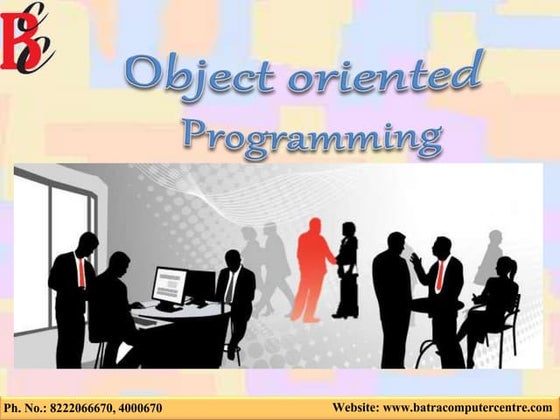 BCC

Object oriented Programming

Ph. No.: 8222066670, 4000670

Website: www.batracomputercentre.com